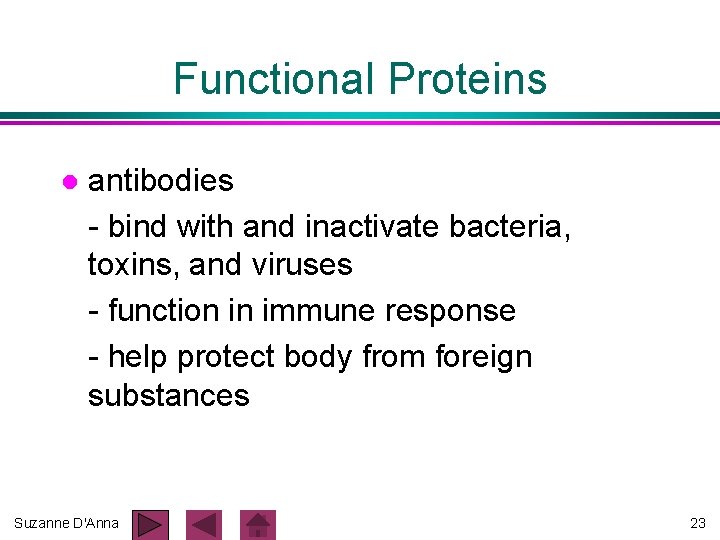 Functional Proteins

antibodies

- bind with and inactivate bacteria, toxins, and viruses

- function in immune response

- help protect body from foreign substances

Suzanne D'Anna

23